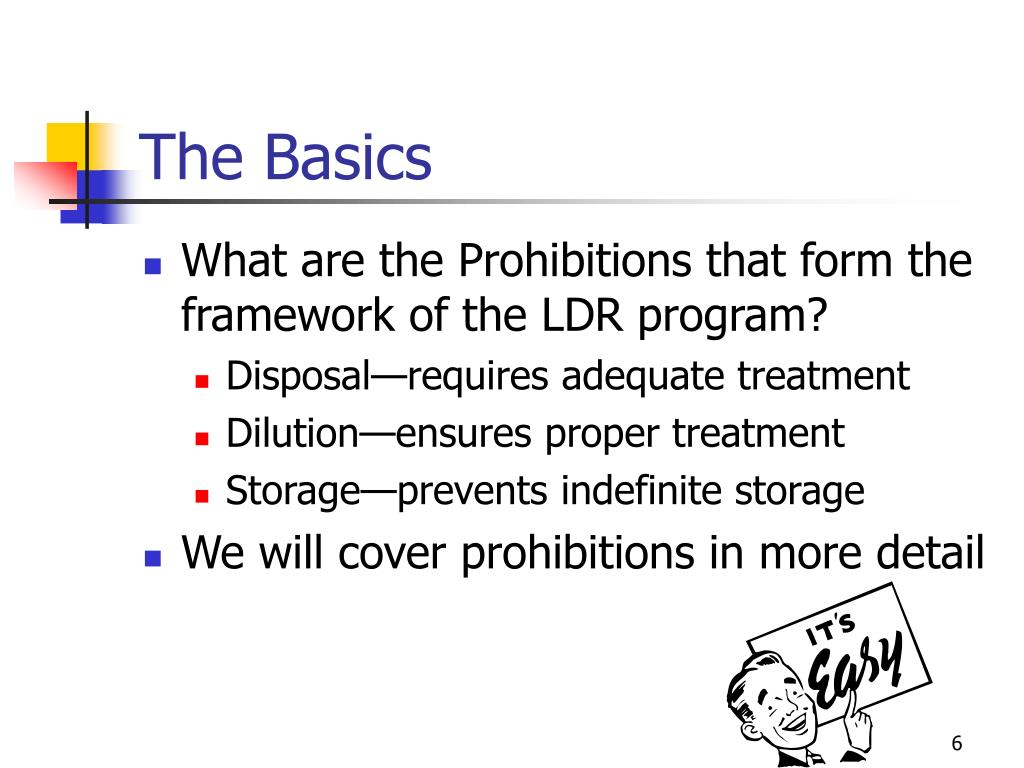 The Basics

What are the Prohibitions that form the framework of the LDR program?

Disposal—requires adequate treatment

Dilution—ensures proper treatment

Storage—prevents indefinite storage

We will cover prohibitions in more detail

IT'S Easy

6